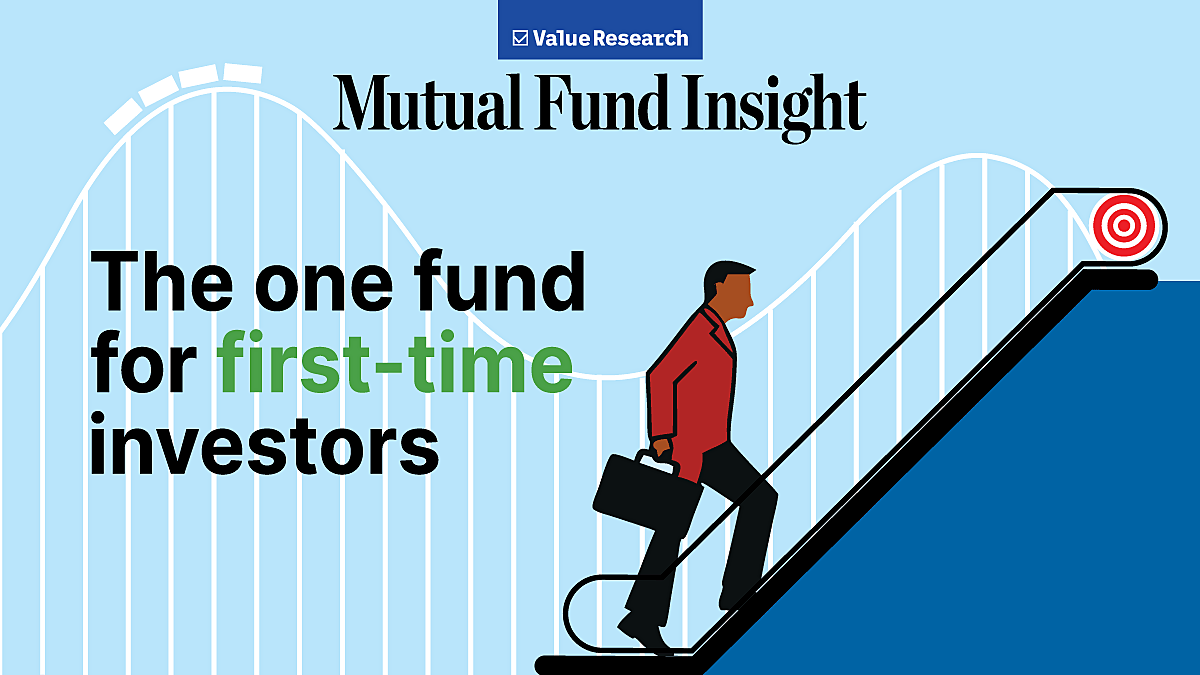 Value Research

Mutual Fund Insight

The one fund for first-time investors